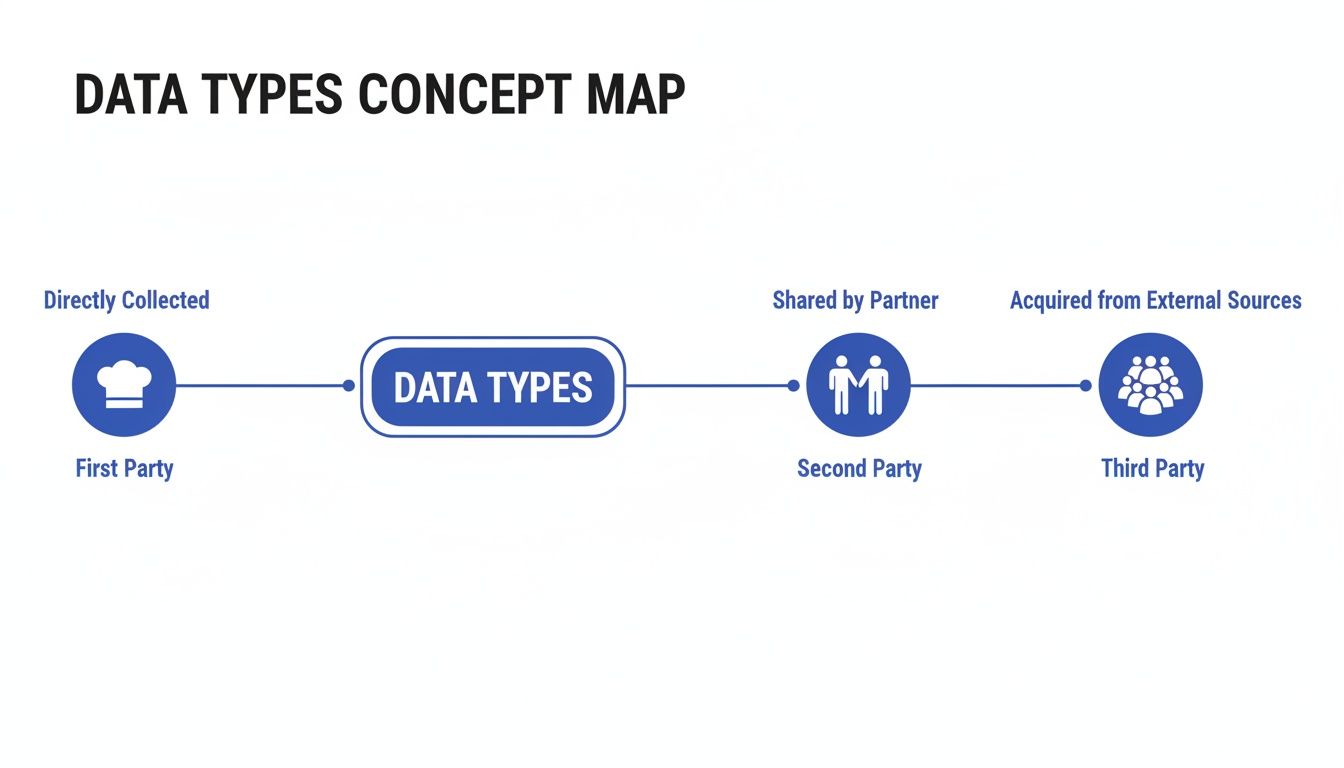 DATA TYPES CONCEPT MAP

Directly Collected

First Party

DATA TYPES

Shared by Partner

Second Party

Acquired from External Sources

Third Party